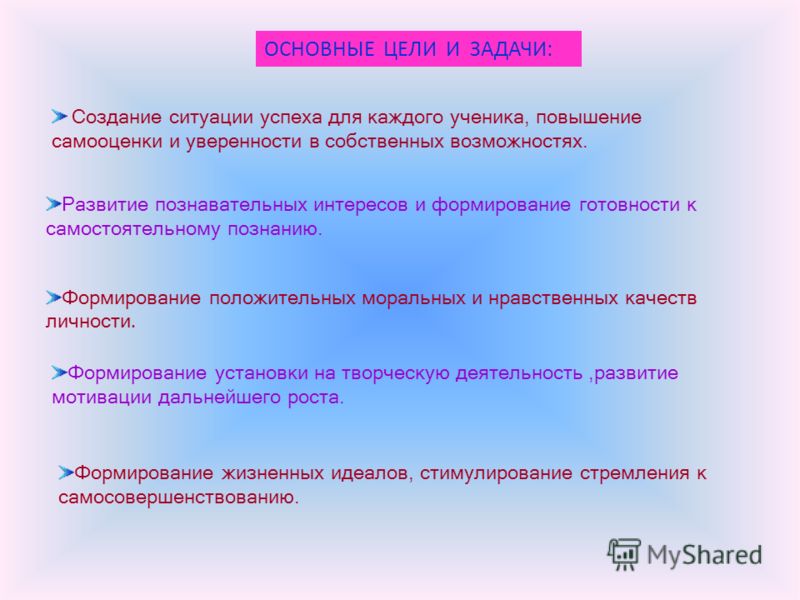 ОСНОВНЫЕ ЦЕЛИ И ЗАДАЧИ:

Создание ситуации успеха для каждого ученика, повышение самооценки и уверенности в собственных возможностях.

Развитие познавательных интересов и формирование готовности к самостоятельному познанию.

Формирование положительных моральных и нравственных качеств личности.

Формирование установки на творческую деятельность ,развитие мотивации дальнейшего роста.

Формирование жизненных идеалов, стимулирование стремления к самосовершенствованию.

MyShared